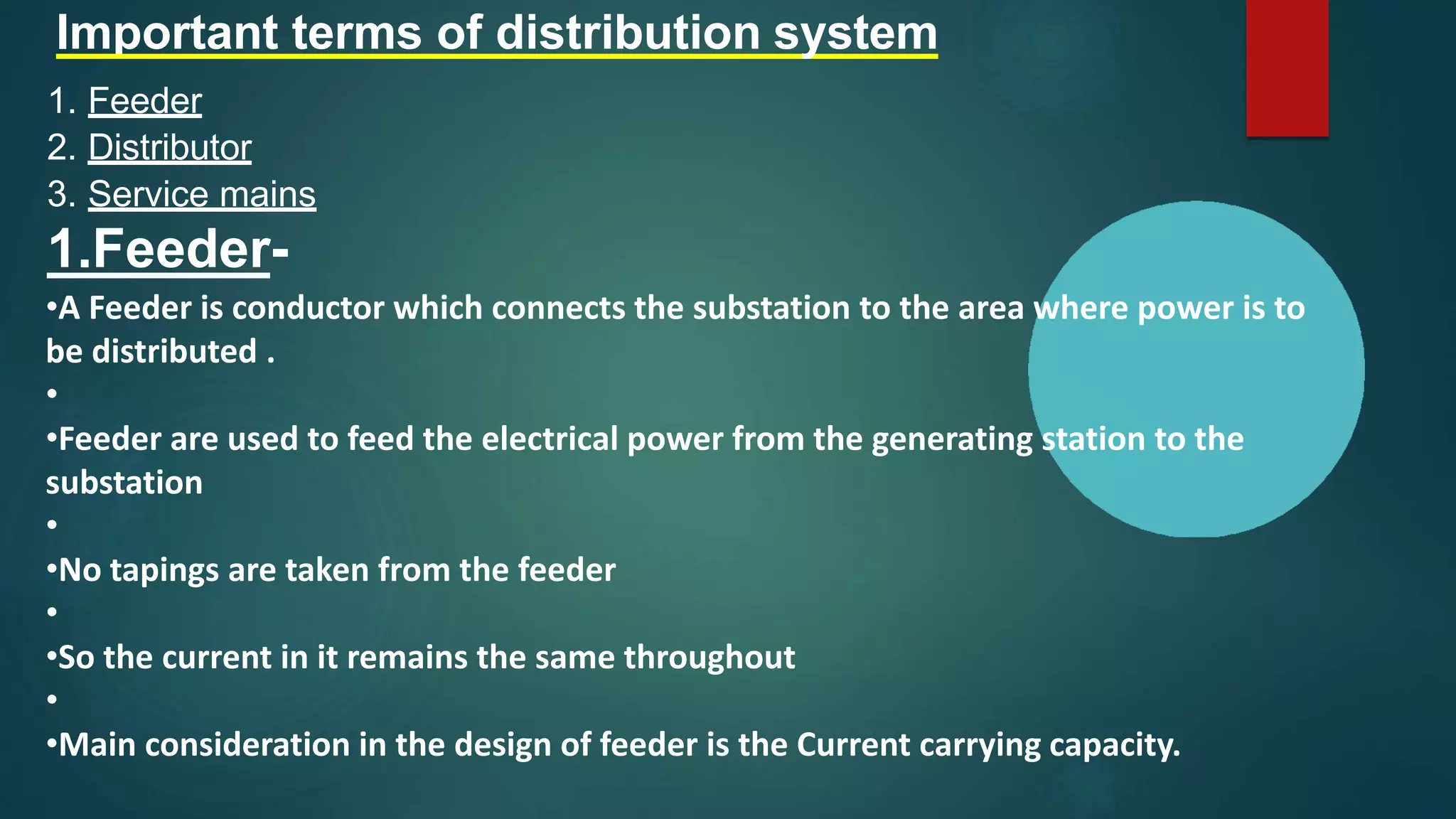 Important terms of distribution system

1. Feeder
2. Distributor
3. Service mains

1.Feeder-

•A Feeder is conductor which connects the substation to the area where power is to be distributed .

•

•Feeder are used to feed the electrical power from the generating station to the substation

•

•No tapings are taken from the feeder

•

•So the current in it remains the same throughout

•

•Main consideration in the design of feeder is the Current carrying capacity.